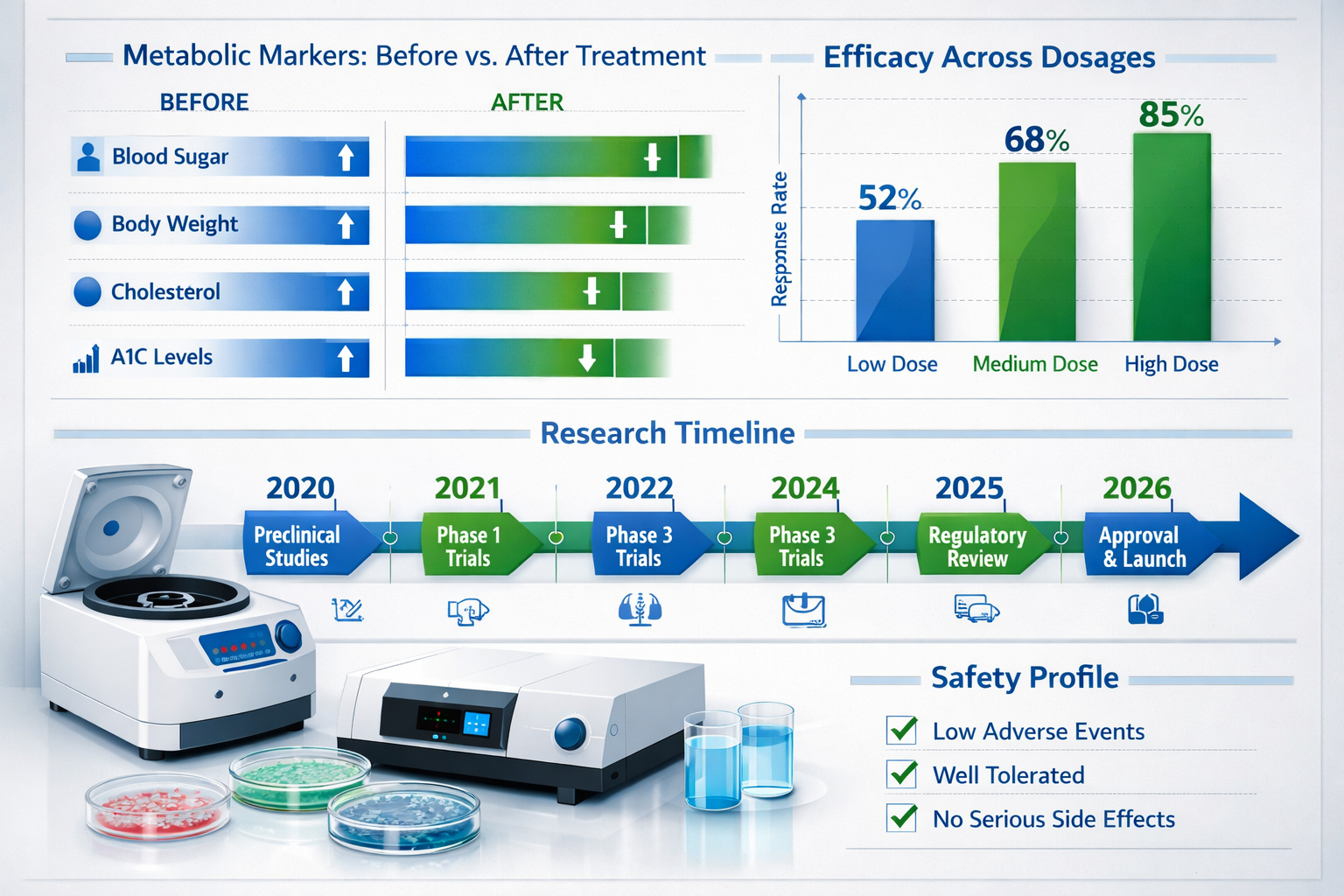 Metabolic Markers: Before vs. After Treatment

BEFORE

AFTER

Blood Sugar

Body Weight

Cholesterol

A1C Levels

Efficacy Across Dosages

Response Rate

52%

68%

85%

Low Dose

Medium Dose

High Dose

Research Timeline

2020
Preclinical Studies

2021
Phase 1 Trials

2022
Phase 3 Trials

2024
Phase 3 Trials

2025
Regulatory Review

2026
Approval & Launch

Safety Profile

Low Adverse Events

Well Tolerated

No Serious Side Effects